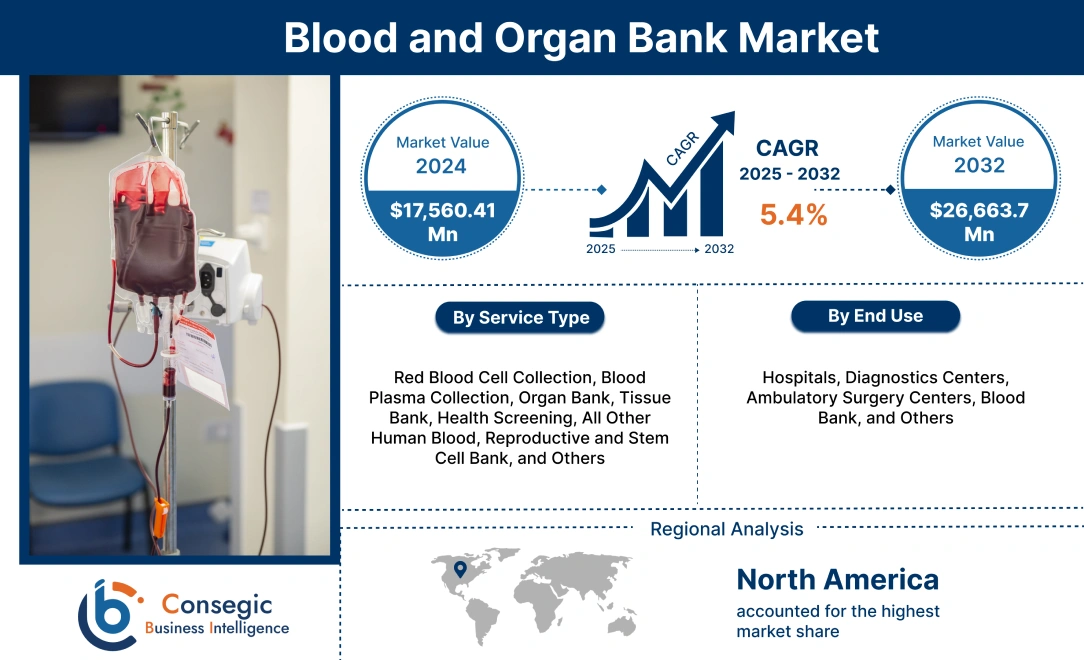 Blood and Organ Bank Market

Market Value
2024
$17,560.41 Mn

CAGR
2025 2032

CAGR
2025 - 2032
5.4%

Market Value
2032
$26,663.7 Mn

By Service Type

Red Blood Cell Collection, Blood Plasma Collection, Organ Bank, Tissue Bank, Health Screening, All Other Human Blood, Reproductive and Stem Cell Bank, and Others

By End Use

Hospitals, Diagnostics Centers, Ambulatory Surgery Centers, Blood Bank, and Others

Regional Analysis

North America
accounted for the highest market share

Consegic
Business Intelligence